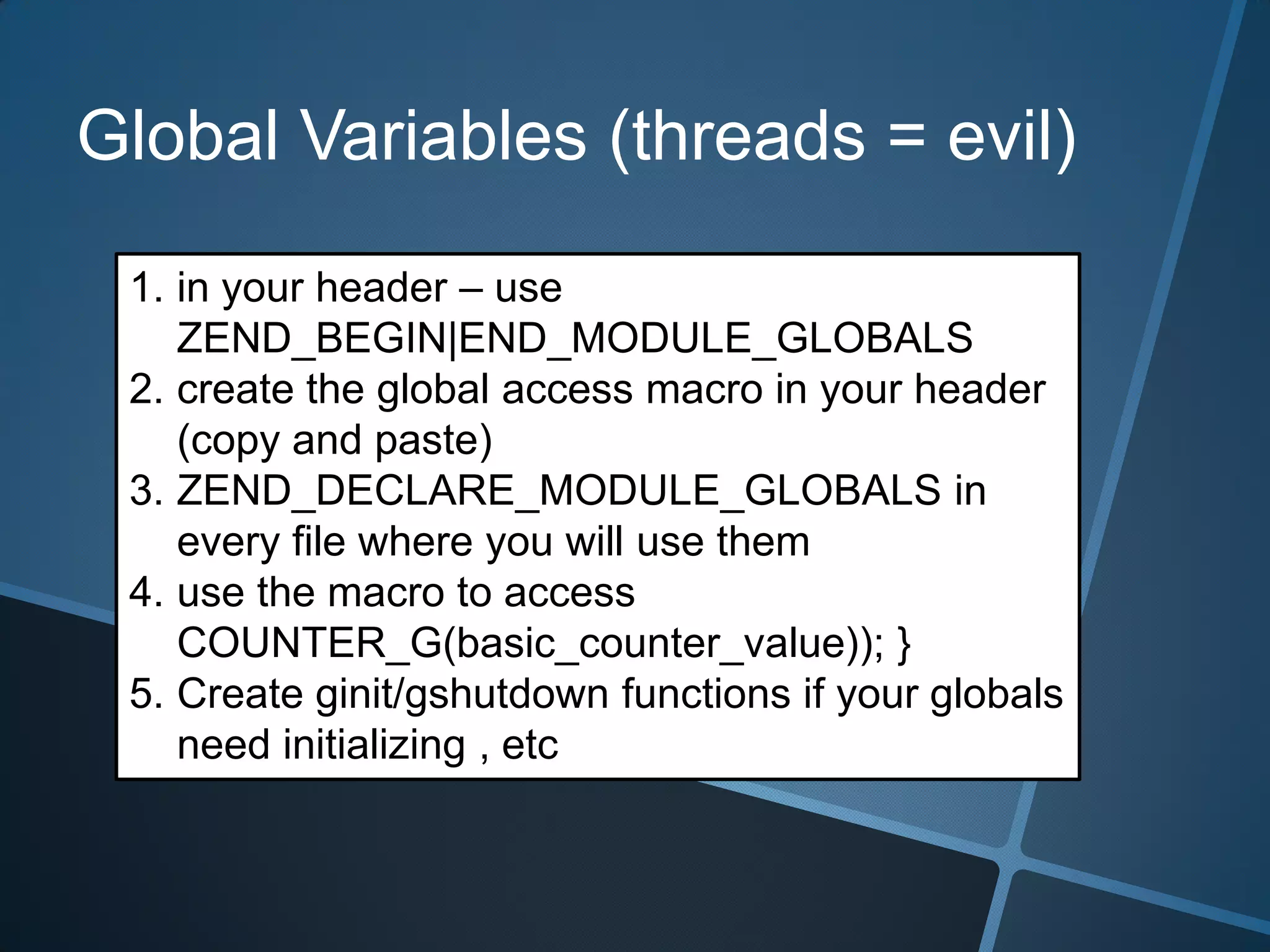 Global Variables (threads = evil)

1. in your header – use ZEND_BEGIN|END_MODULE_GLOBALS
2. create the global access macro in your header (copy and paste)
3. ZEND_DECLARE_MODULE_GLOBALS in every file where you will use them
4. use the macro to access COUNTER_G(basic_counter_value)); }
5. Create ginit/gshutdown functions if your globals need initializing , etc